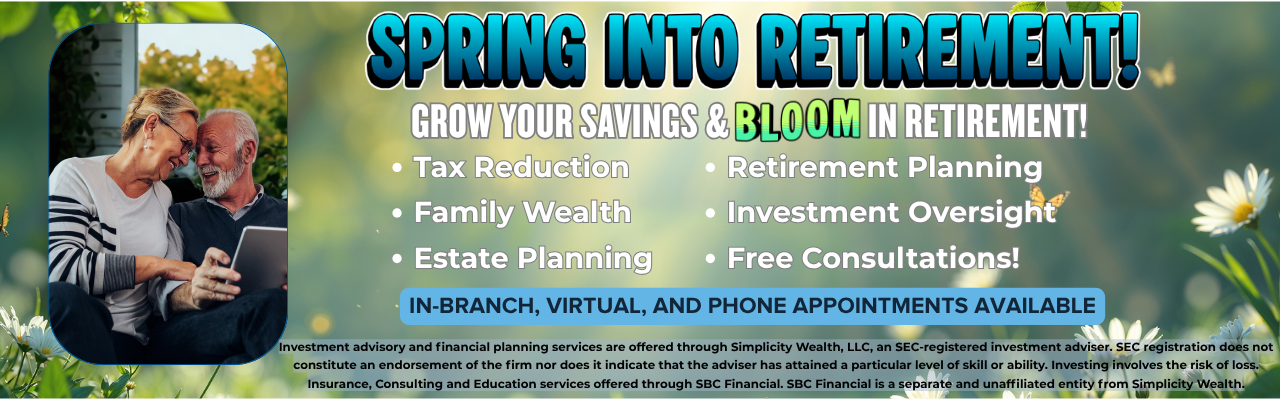 SPRING INTO RETIREMENT!

GROW YOUR SAVINGS & BLOOM IN RETIREMENT!

• Tax Reduction
• Family Wealth
• Estate Planning

• Retirement Planning
• Investment Oversight
• Free Consultations!

IN-BRANCH, VIRTUAL, AND PHONE APPOINTMENTS AVAILABLE

Investment advisory and financial planning services are offered through Simplicity Wealth, LLC, an SEC-registered investment adviser. SEC registration does not constitute an endorsement of the firm nor does it indicate that the adviser has attained a particular level of skill or ability. Investing involves the risk of loss. Insurance, Consulting and Education services offered through SBC Financial. SBC Financial is a separate and unaffiliated entity from Simplicity Wealth.